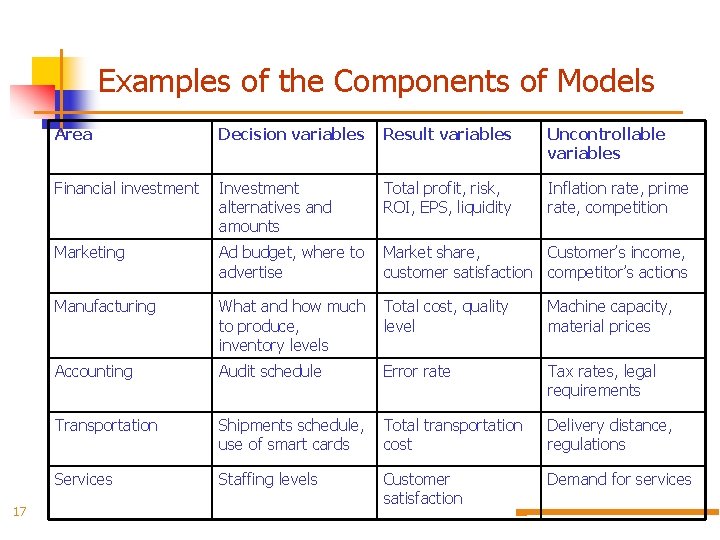 Examples of the Components of Models

| Area | Decision variables | Result variables | Uncontrollable variables |
|---|---|---|---|
| Financial investment | Investment alternatives and amounts | Total profit, risk, ROI, EPS, liquidity | Inflation rate, prime rate, competition |
| Marketing | Ad budget, where to advertise | Market share, customer satisfaction | Customer's income, competitor's actions |
| Manufacturing | What and how much to produce, inventory levels | Total cost, quality level | Machine capacity, material prices |
| Accounting | Audit schedule | Error rate | Tax rates, legal requirements |
| Transportation | Shipments schedule, use of smart cards | Total transportation cost | Delivery distance, regulations |
| Services | Staffing levels | Customer satisfaction | Demand for services |

17